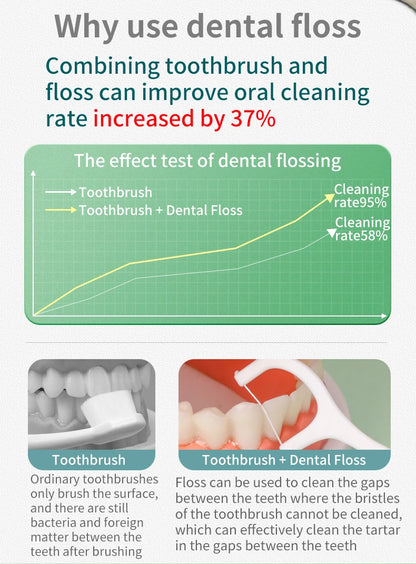 Why use dental floss

Combining toothbrush and floss can improve oral cleaning rate increased by 37%

The effect test of dental flossing

Toothbrush
Toothbrush + Dental Floss

Cleaning rate95%

Cleaning rate58%

Toothbrush

Ordinary toothbrushes only brush the surface, and there are still bacteria and foreign matter between the teeth after brushing

Toothbrush + Dental Floss

Floss can be used to clean the gaps between the teeth where the bristles of the toothbrush cannot be cleaned, which can effectively clean the tartar in the gaps between the teeth